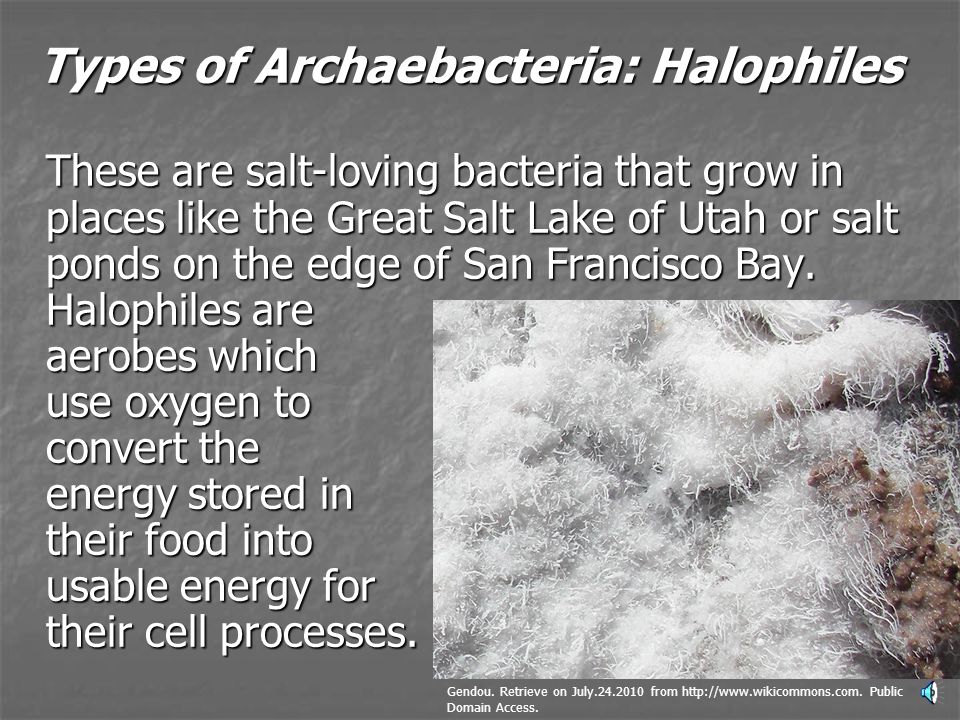 Types of Archaebacteria: Halophiles

These are salt-loving bacteria that grow in places like the Great Salt Lake of Utah or salt ponds on the edge of San Francisco Bay.

Halophiles are aerobes which use oxygen to convert the energy stored in their food into usable energy for their cell processes.

Gendou. Retrieve on July.24.2010 from http://www.wikicommons.com. Public Domain Access.